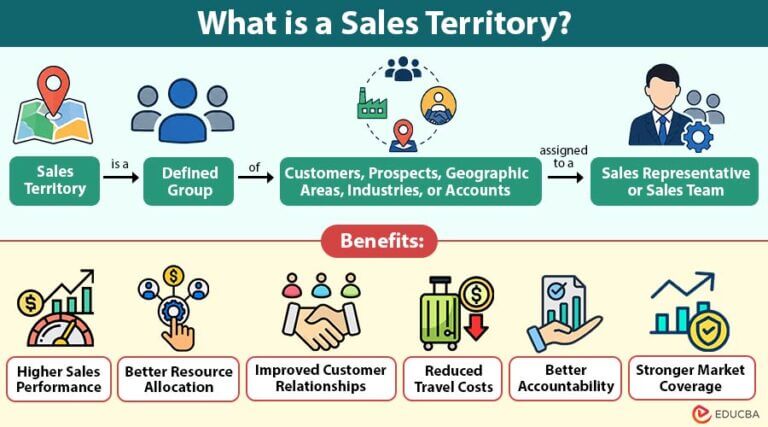 What is a Sales Territory?

Sales Territory

is a

Defined Group

of

Customers, Prospects, Geographic Areas, Industries, or Accounts

assigned to a

Sales Representative or Sales Team

Benefits:

Higher Sales Performance

Better Resource Allocation

Improved Customer Relationships

Reduced Travel Costs

Better Accountability

Stronger Market Coverage

EDUCBA